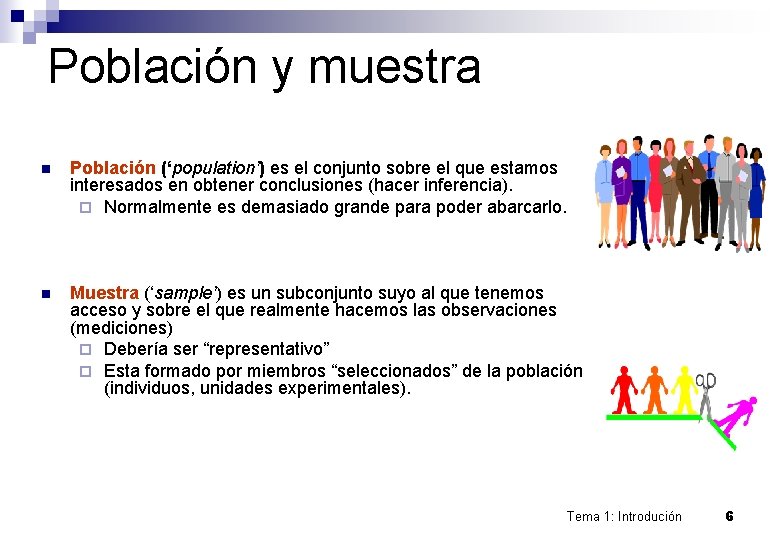 Población y muestra

Población ('population') es el conjunto sobre el que estamos interesados en obtener conclusiones (hacer inferencia).

Normalmente es demasiado grande para poder abarcarlo.

Muestra ('sample') es un subconjunto suyo al que tenemos acceso y sobre el que realmente hacemos las observaciones (mediciones)

Debería ser "representativo"

Esta formado por miembros "seleccionados" de la población (individuos, unidades experimentales).

Tema 1: Introdución 6